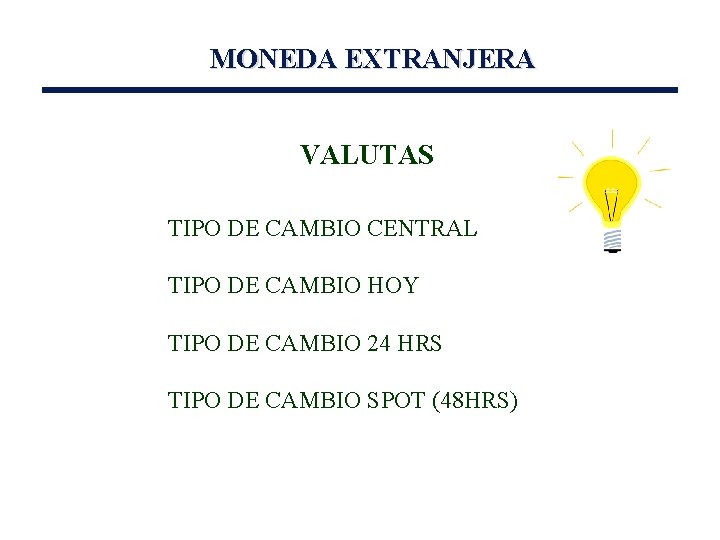 MONEDA EXTRANJERA

VALUTAS

TIPO DE CAMBIO CENTRAL

TIPO DE CAMBIO HOY

TIPO DE CAMBIO 24 HRS

TIPO DE CAMBIO SPOT (48HRS)